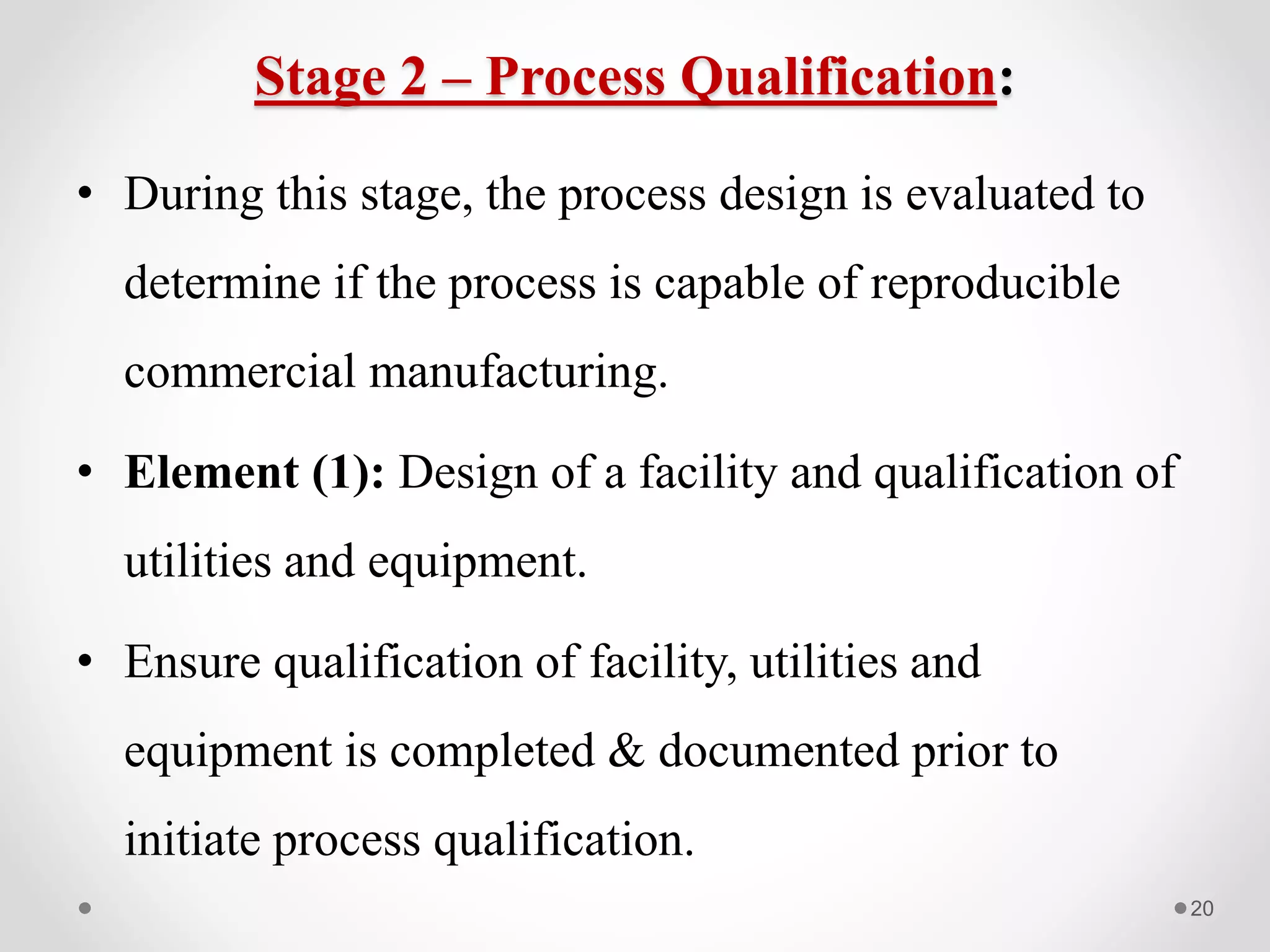 Stage 2 – Process Qualification:

• During this stage, the process design is evaluated to determine if the process is capable of reproducible commercial manufacturing.

• Element (1): Design of a facility and qualification of utilities and equipment.

• Ensure qualification of facility, utilities and equipment is completed & documented prior to initiate process qualification.

20